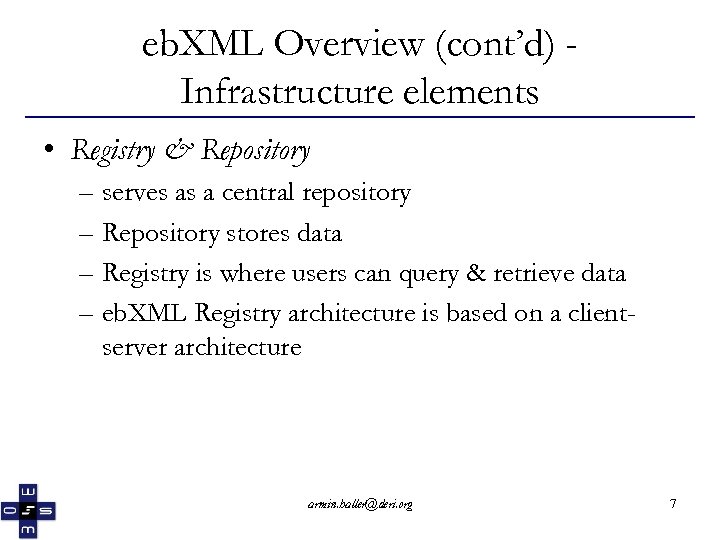 ebXML Overview (cont'd) - Infrastructure elements

• Registry & Repository
– serves as a central repository
– Repository stores data
– Registry is where users can query & retrieve data
– ebXML Registry architecture is based on a client-server architecture

armin.haller@deri.org

7